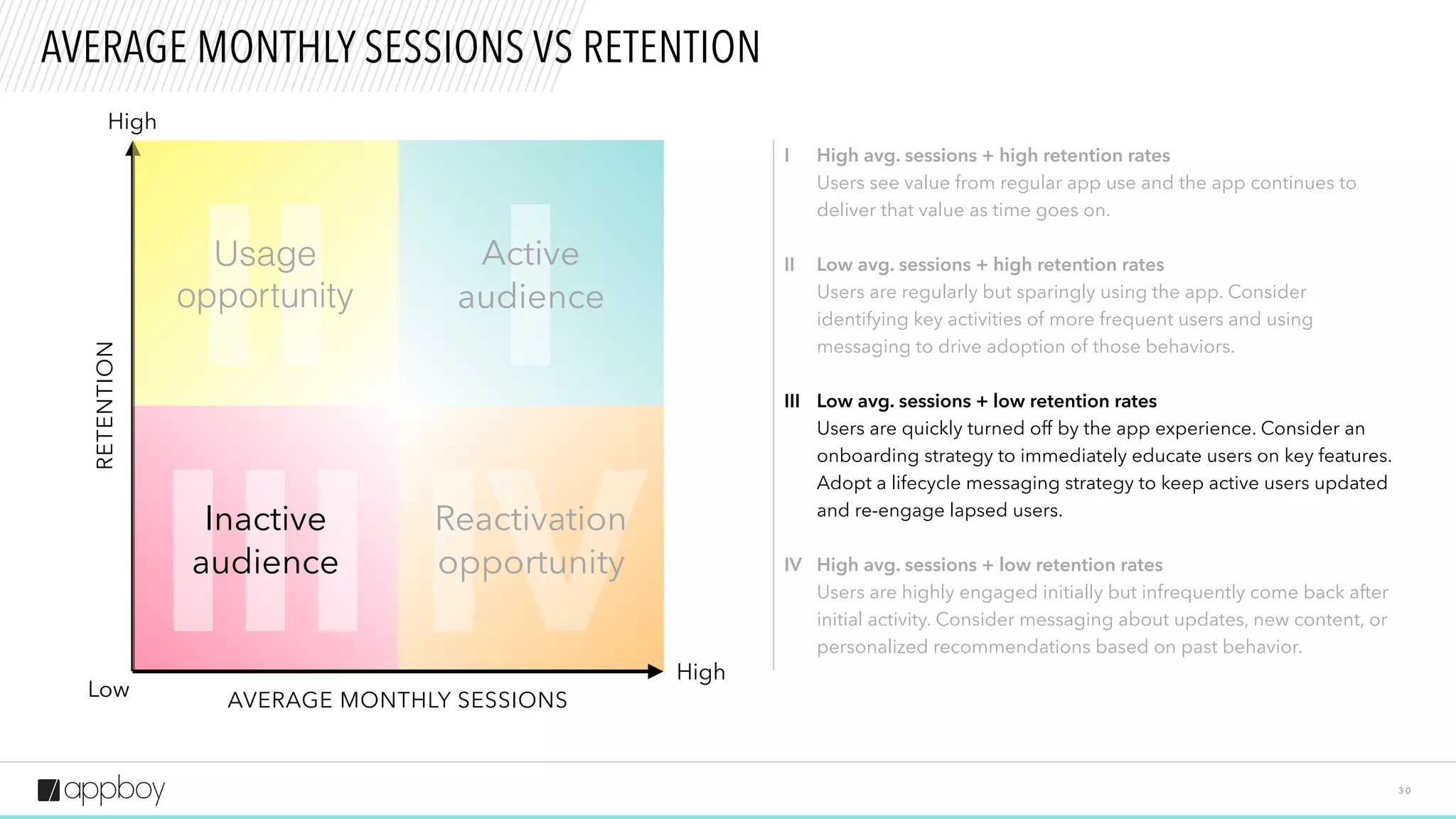 AVERAGE MONTHLY SESSIONS VS RETENTION

High

RETENTION

II Usage opportunity

I Active audience

III Inactive audience

IV Reactivation opportunity

Low

AVERAGE MONTHLY SESSIONS

High

I High avg. sessions + high retention rates
Users see value from regular app use and the app continues to deliver that value as time goes on.

II Low avg. sessions + high retention rates
Users are regularly but sparingly using the app. Consider identifying key activities of more frequent users and using messaging to drive adoption of those behaviors.

III Low avg. sessions + low retention rates
Users are quickly turned off by the app experience. Consider an onboarding strategy to immediately educate users on key features. Adopt a lifecycle messaging strategy to keep active users updated and re-engage lapsed users.

IV High avg. sessions + low retention rates
Users are highly engaged initially but infrequently come back after initial activity. Consider messaging about updates, new content, or personalized recommendations based on past behavior.

appboy

30